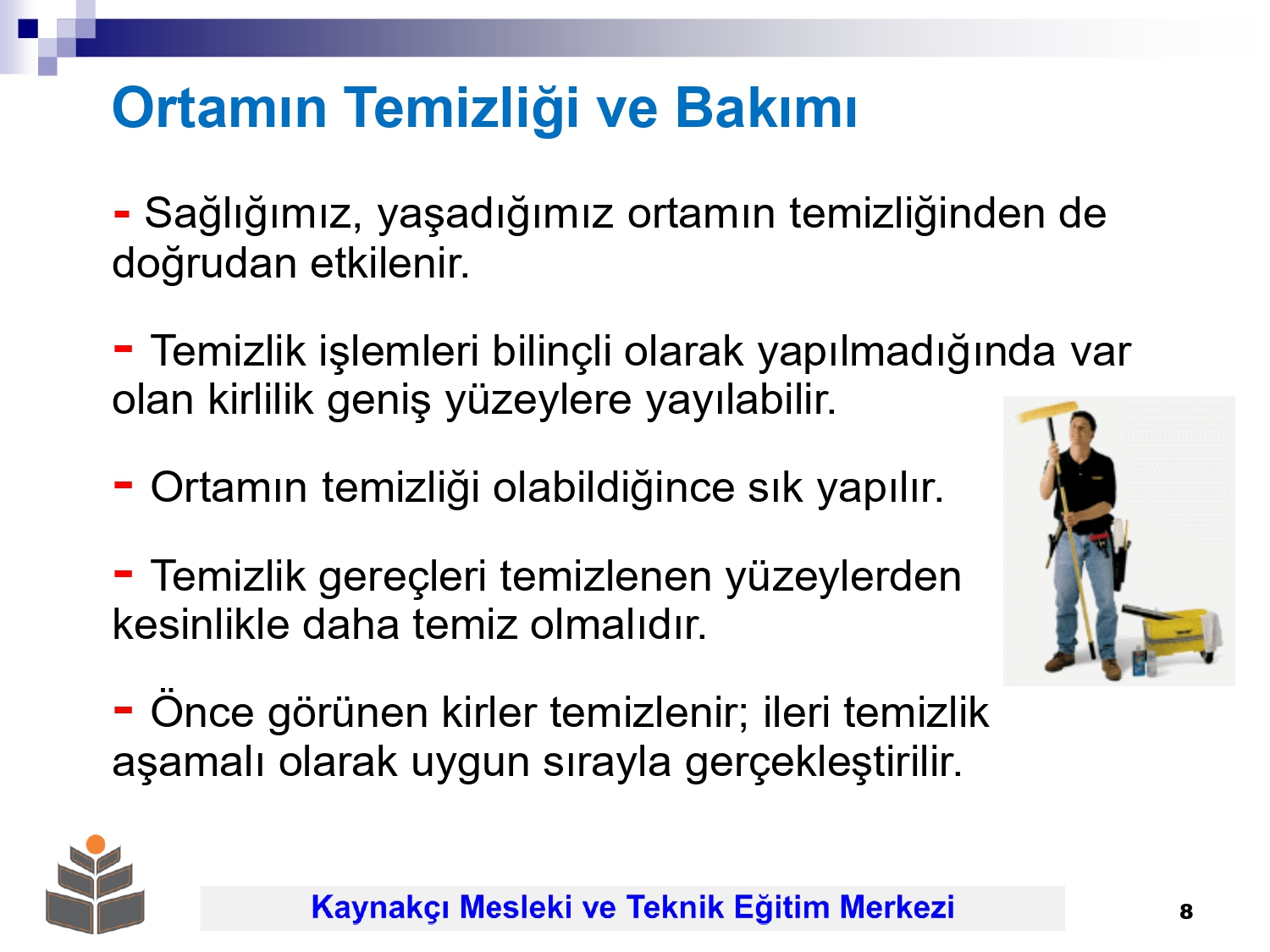 Ortamın Temizliği ve Bakımı

- Sağlığımız, yaşadığımız ortamın temizliğinden de doğrudan etkilenir.

- Temizlik işlemleri bilinçli olarak yapılmadığında var olan kirlilik geniş yüzeylere yayılabilir.

- Ortamın temizliği olabildiğince sık yapılır.

- Temizlik gereçleri temizlenen yüzeylerden kesinlikle daha temiz olmalıdır.

- Önce görünen kirler temizlenir; ileri temizlik aşamalı olarak uygun sırayla gerçekleştirilir.

Kaynakçı Mesleki ve Teknik Eğitim Merkezi

8